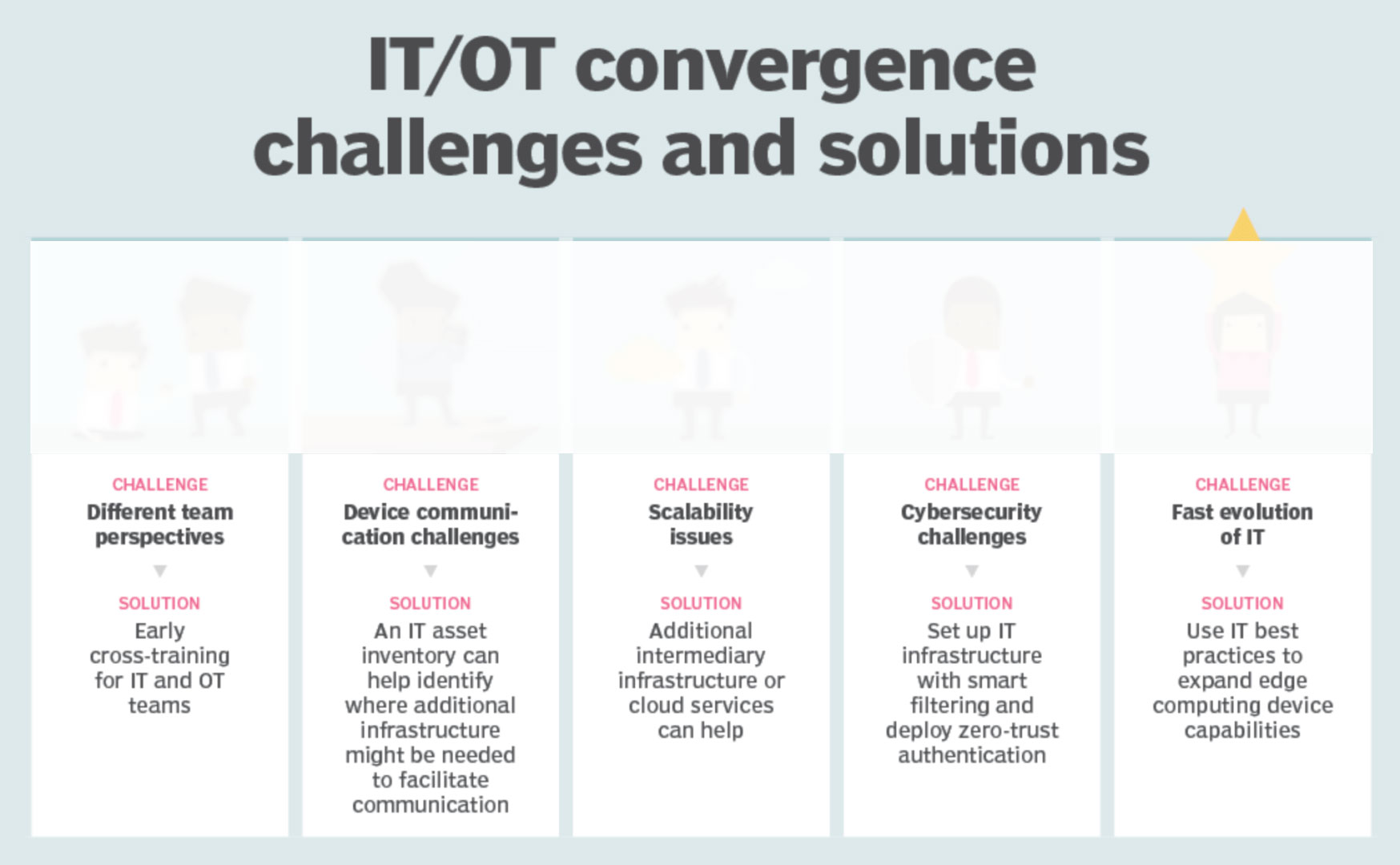 IT/OT convergence challenges and solutions

CHALLENGE
Different team perspectives
SOLUTION
Early cross-training for IT and OT teams

CHALLENGE
Device communication challenges
SOLUTION
An IT asset inventory can help identify where additional infrastructure might be needed to facilitate communication

CHALLENGE
Scalability issues
SOLUTION
Additional intermediary infrastructure or cloud services can help

CHALLENGE
Cybersecurity challenges
SOLUTION
Set up IT infrastructure with smart filtering and deploy zero-trust authentication

CHALLENGE
Fast evolution of IT
SOLUTION
Use IT best practices to expand edge computing device capabilities